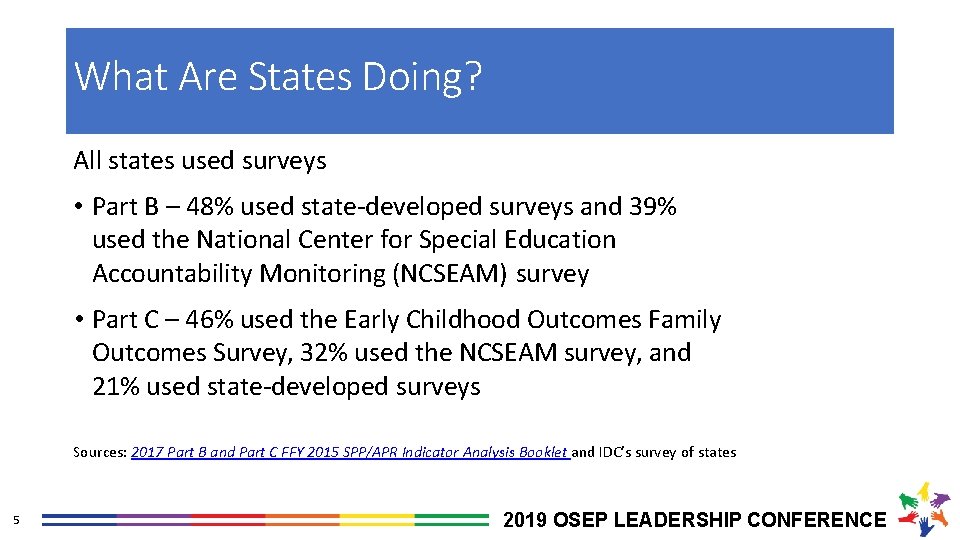 What Are States Doing?

All states used surveys

• Part B – 48% used state-developed surveys and 39% used the National Center for Special Education Accountability Monitoring (NCSEAM) survey

• Part C – 46% used the Early Childhood Outcomes Family Outcomes Survey, 32% used the NCSEAM survey, and 21% used state-developed surveys

Sources: 2017 Part B and Part C FFY 2015 SPP/APR Indicator Analysis Booklet and IDC's survey of states

5

2019 OSEP LEADERSHIP CONFERENCE